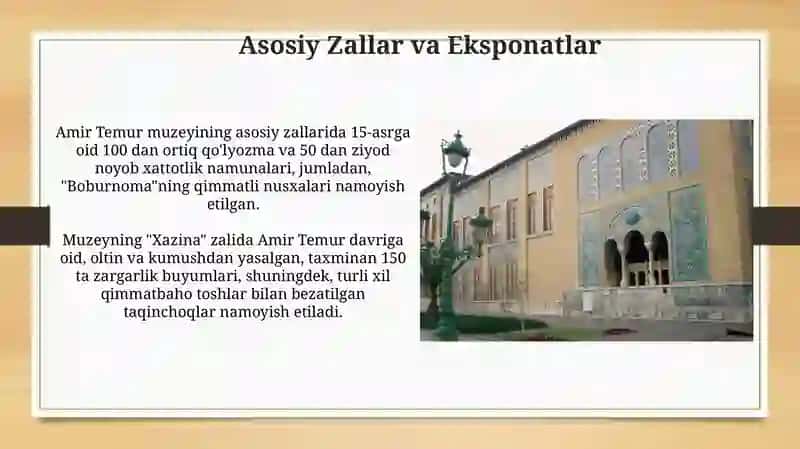 Asosiy Zallar va Eksponatlar

Amir Temur muzeyining asosiy zallarida 15-asrga oid 100 dan ortiq qo'lyozma va 50 dan ziyod noyob xattotlik namunalari, jumladan, "Boburnoma"ning qimmatli nusxalari namoyish etilgan.

Muzeyning "Xazina" zalida Amir Temur davriga oid, oltin va kumushdan yasalgan, taxminan 150 ta zargarlik buyumlari, shuningdek, turli xil qimmatbaho toshlar bilan bezatilgan taqinchoqlar namoyish etiladi.